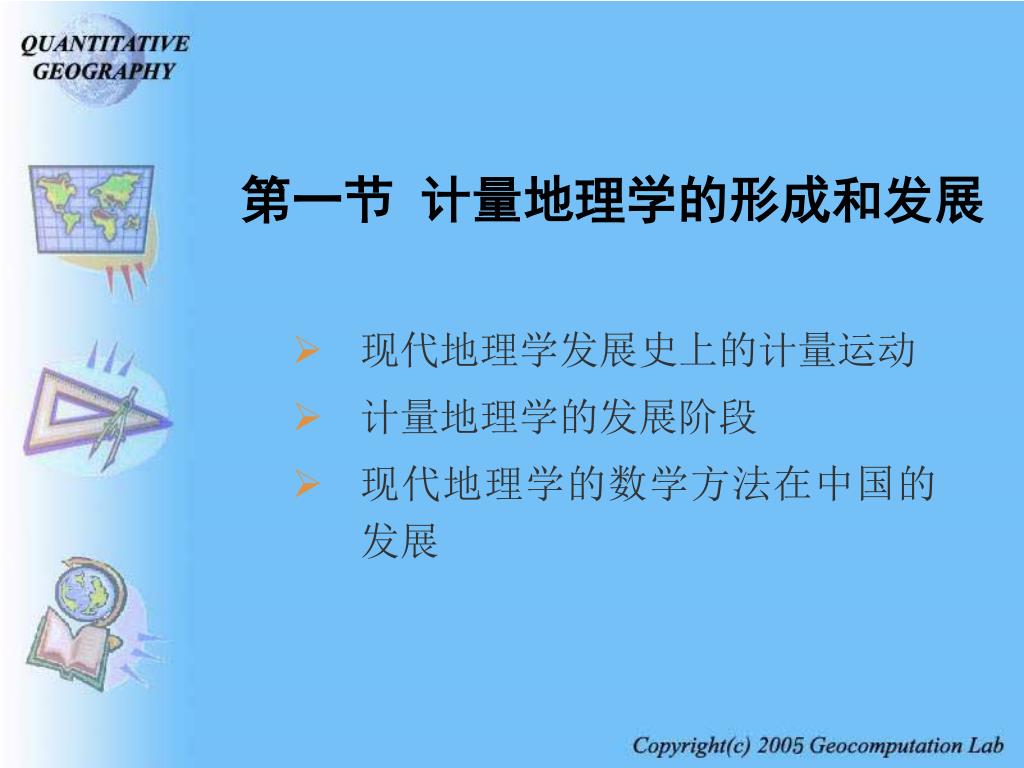 QUANTITATIVE GEOGRAPHY

第一节 计量地理学的形成和发展

➢ 现代地理学发展史上的计量运动
➢ 计量地理学的发展阶段
➢ 现代地理学的数学方法在中国的发展

Copyright(c) 2005 Geocomputation Lab